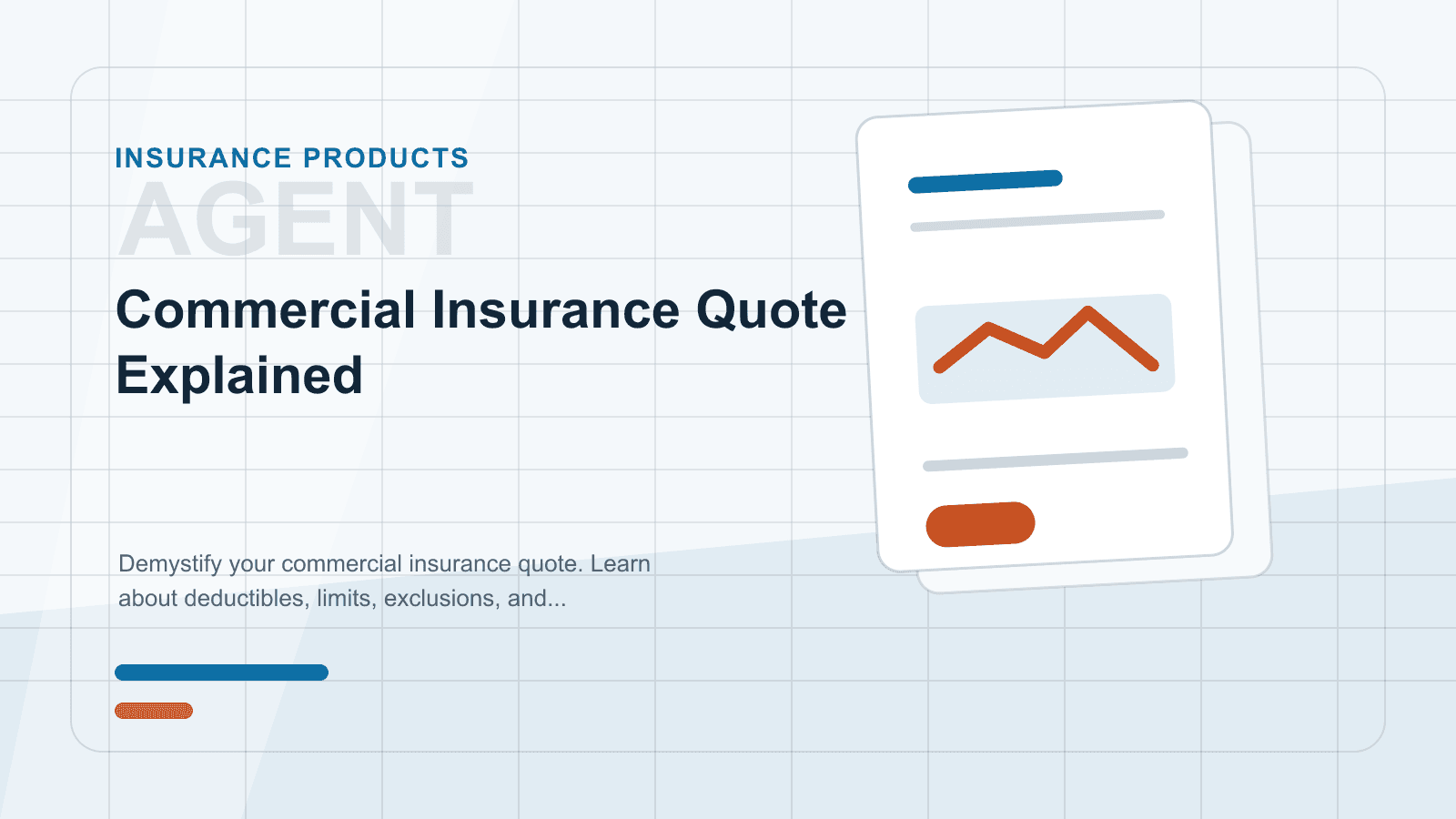 INSURANCE PRODUCTS

AGENT

Commercial Insurance Quote Explained

Demystify your commercial insurance quote. Learn about deductibles, limits, exclusions, and...